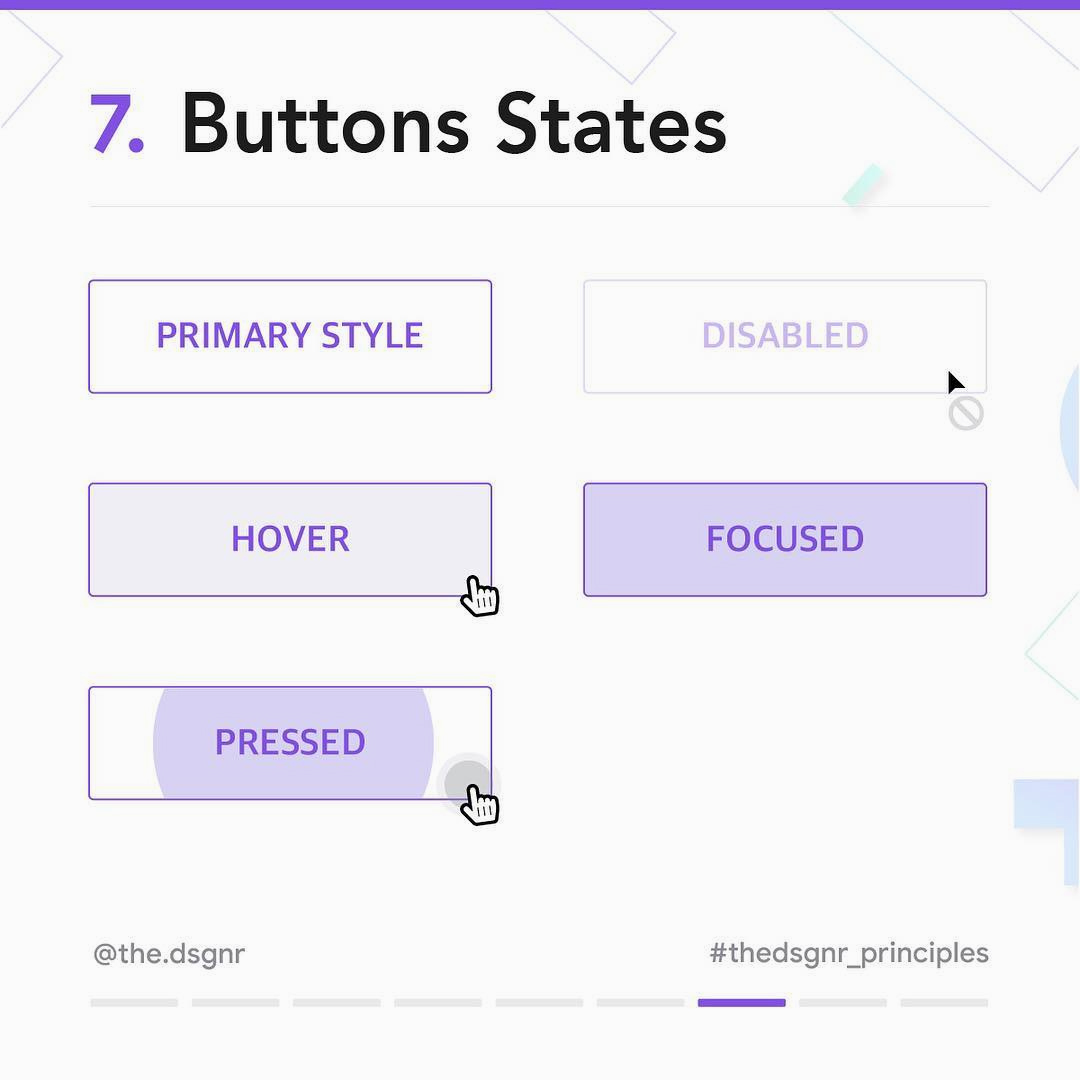 7. Buttons States

PRIMARY STYLE

DISABLED

HOVER

FOCUSED

PRESSED

@the.dsgnr

#thedsgnr_principles